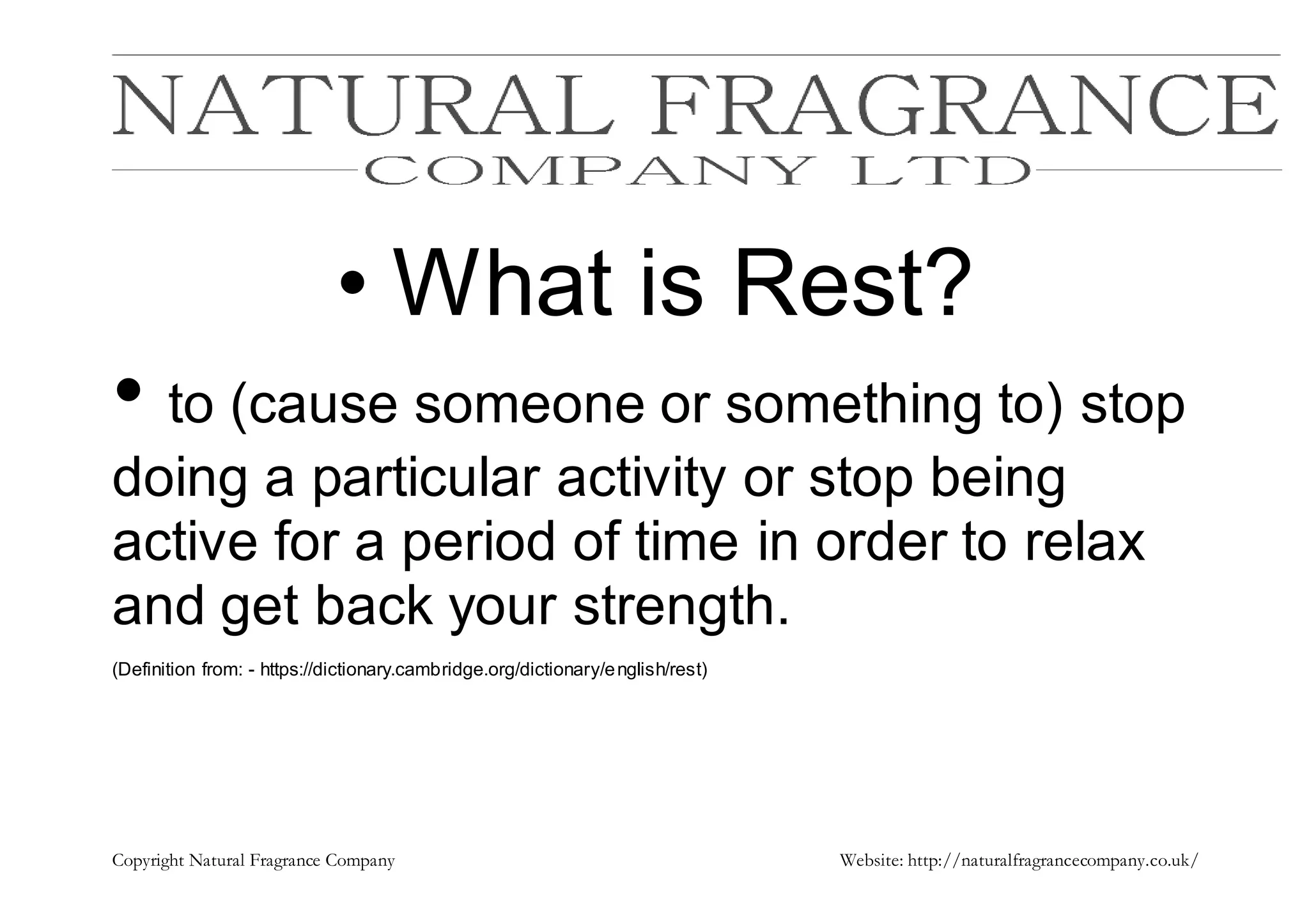 NATURAL FRAGRANCE
COMPANY LTD

• What is Rest?

• to (cause someone or something to) stop doing a particular activity or stop being active for a period of time in order to relax and get back your strength.

(Definition from: - https://dictionary.cambridge.org/dictionary/english/rest)

Copyright Natural Fragrance Company

Website: http://naturalfragrancecompany.co.uk/